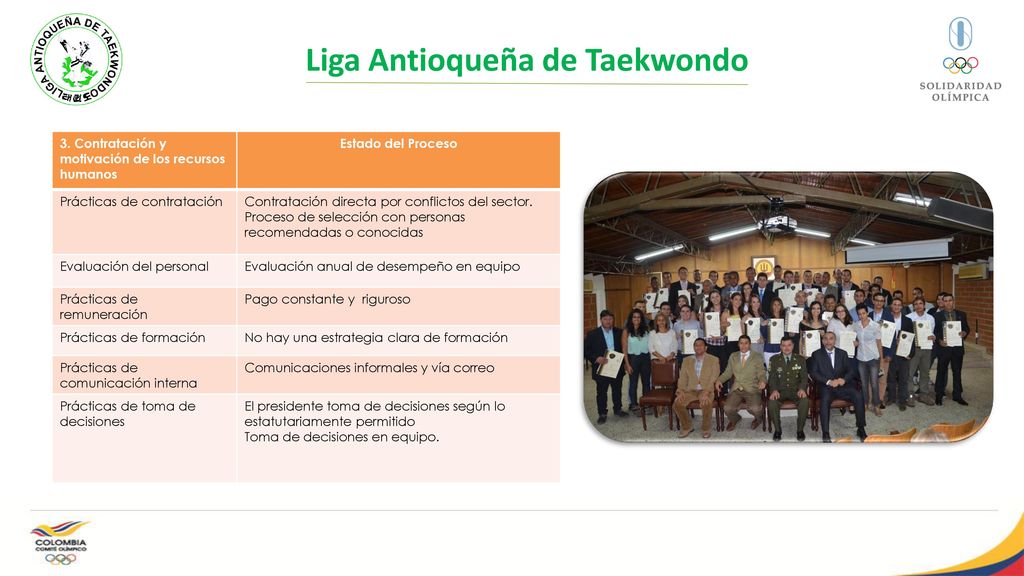 LIGA ANTIOQUEÑA DE TAEKWONDO

Liga Antioqueña de Taekwondo

SOLIDARIDAD OLÍMPICA

| 3. Contratación y motivación de los recursos humanos | Estado del Proceso |
|---|---|
| Prácticas de contratación | Contratación directa por conflictos del sector. Proceso de selección con personas recomendadas o conocidas |
| Evaluación del personal | Evaluación anual de desempeño en equipo |
| Prácticas de remuneración | Pago constante y riguroso |
| Prácticas de formación | No hay una estrategia clara de formación |
| Prácticas de comunicación interna | Comunicaciones informales y vía correo |
| Prácticas de toma de decisiones | El presidente toma de decisiones según lo estatutariamente permitido Toma de decisiones en equipo. |

COLOMBIA COMITÉ OLÍMPICO